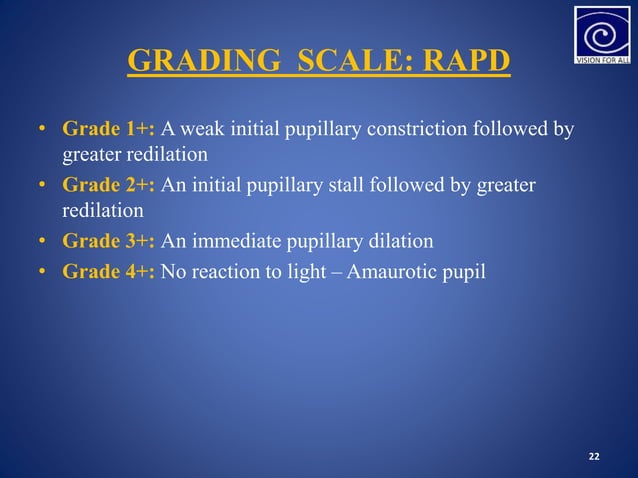 VISION FOR ALL

GRADING SCALE: RAPD

• Grade 1+: A weak initial pupillary constriction followed by greater redilation
• Grade 2+: An initial pupillary stall followed by greater redilation
• Grade 3+: An immediate pupillary dilation
• Grade 4+: No reaction to light – Amaurotic pupil

22